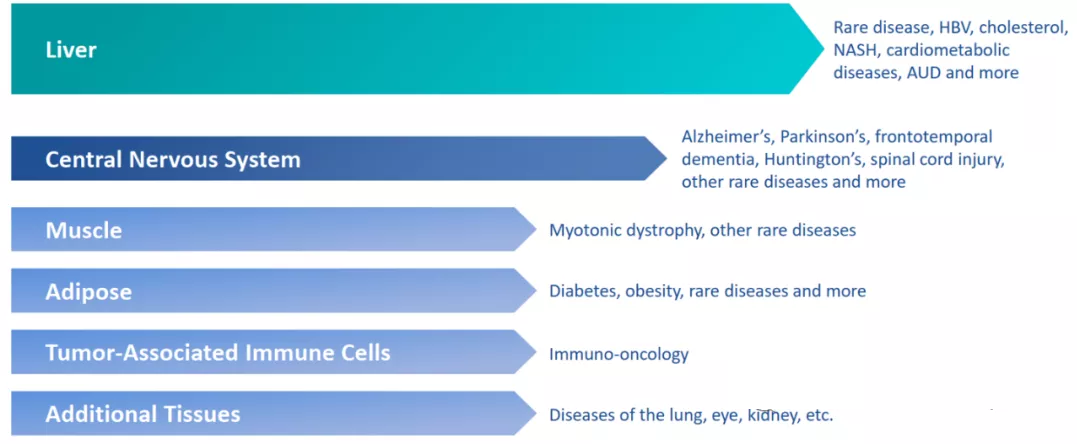 Liver

Rare disease, HBV, cholesterol, NASH, cardiometabolic diseases, AUD and more

Central Nervous System

Alzheimer's, Parkinson's, frontotemporal dementia, Huntington's, spinal cord injury, other rare diseases and more

Muscle

Myotonic dystrophy, other rare diseases

Adipose

Diabetes, obesity, rare diseases and more

Tumor-Associated Immune Cells

Immuno-oncology

Additional Tissues

Diseases of the lung, eye, kidney, etc.